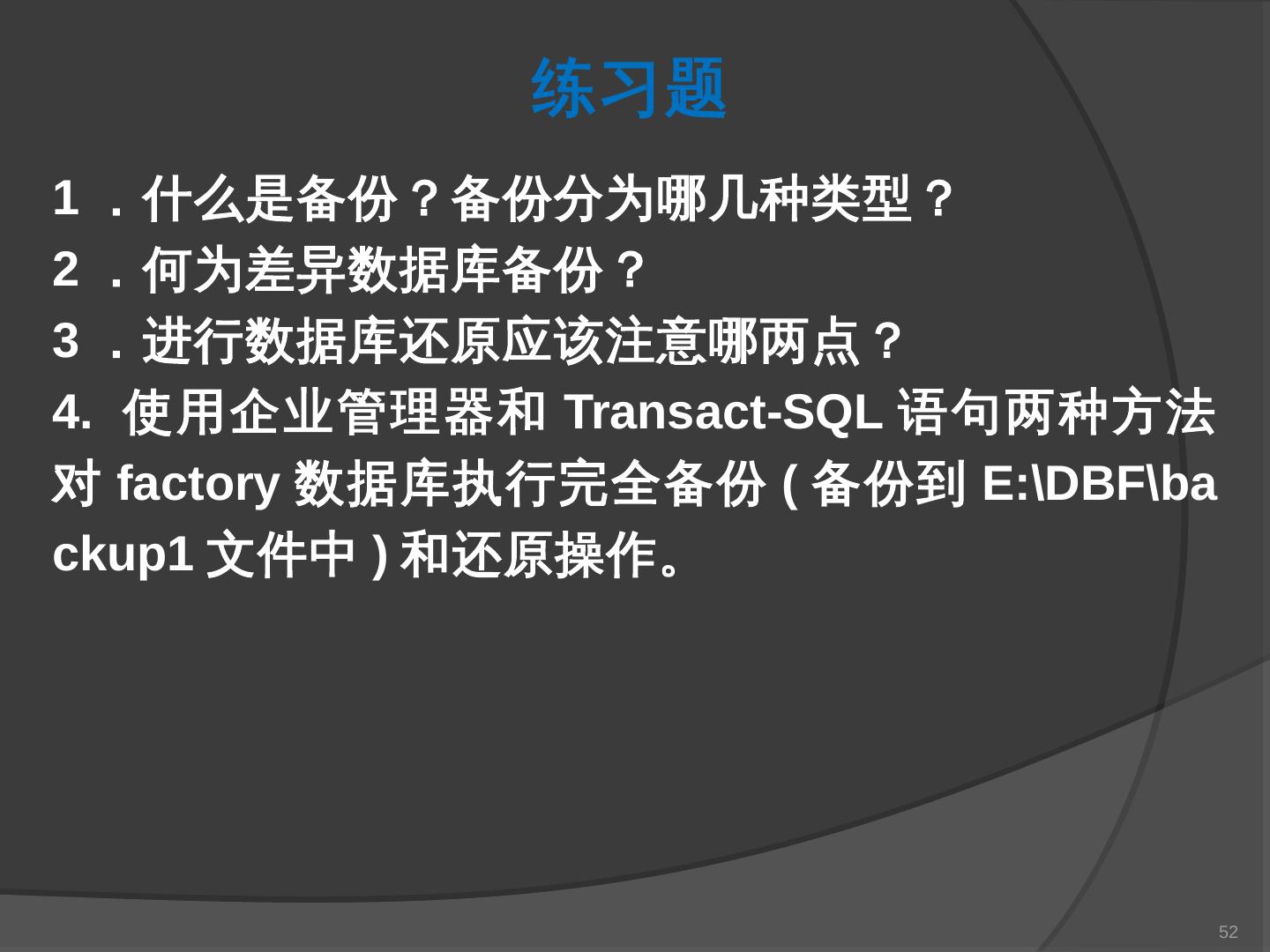 练习题

1 ．什么是备份？备份分为哪几种类型？

2 ．何为差异数据库备份？

3 ．进行数据库还原应该注意哪两点？

4. 使用企业管理器和 Transact-SQL 语句两种方法对 factory 数据库执行完全备份 ( 备份到 E:\DBF\backup1 文件中 ) 和还原操作。

52